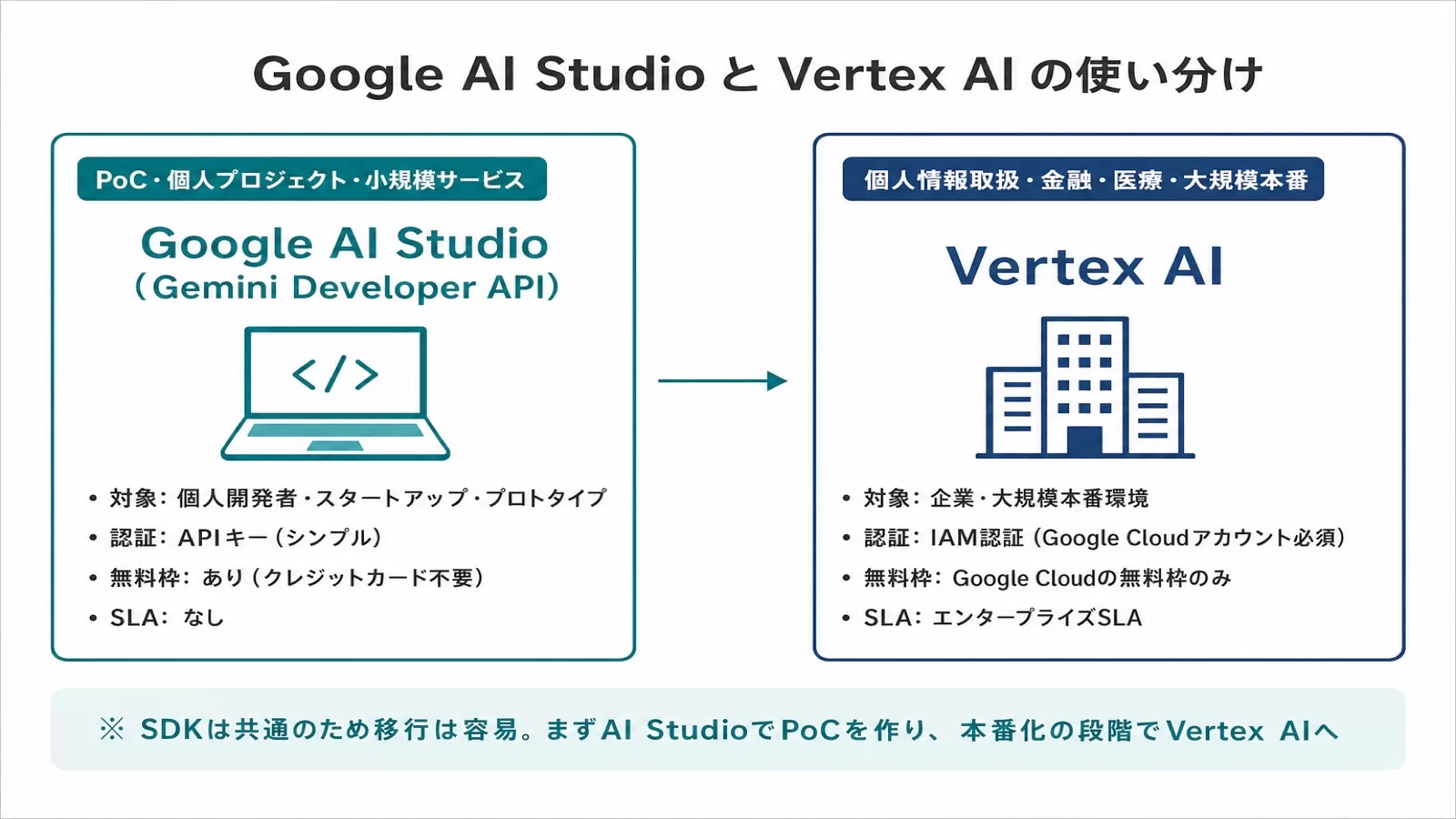 Google AI Studio と Vertex AI の使い分け

PoC・個人プロジェクト・小規模サービス

Google AI Studio
（Gemini Developer API）

</>

• 対象：個人開発者・スタートアップ・プロトタイプ
• 認証：APIキー（シンプル）
• 無料枠：あり（クレジットカード不要）
• SLA：なし

個人情報取扱・金融・医療・大規模本番

Vertex AI

• 対象：企業・大規模本番環境
• 認証：IAM認証（Google Cloudアカウント必須）
• 無料枠：Google Cloudの無料枠のみ
• SLA：エンタープライズSLA

※ SDKは共通のため移行は容易。まずAI StudioでPoCを作り、本番化の段階でVertex AIへ